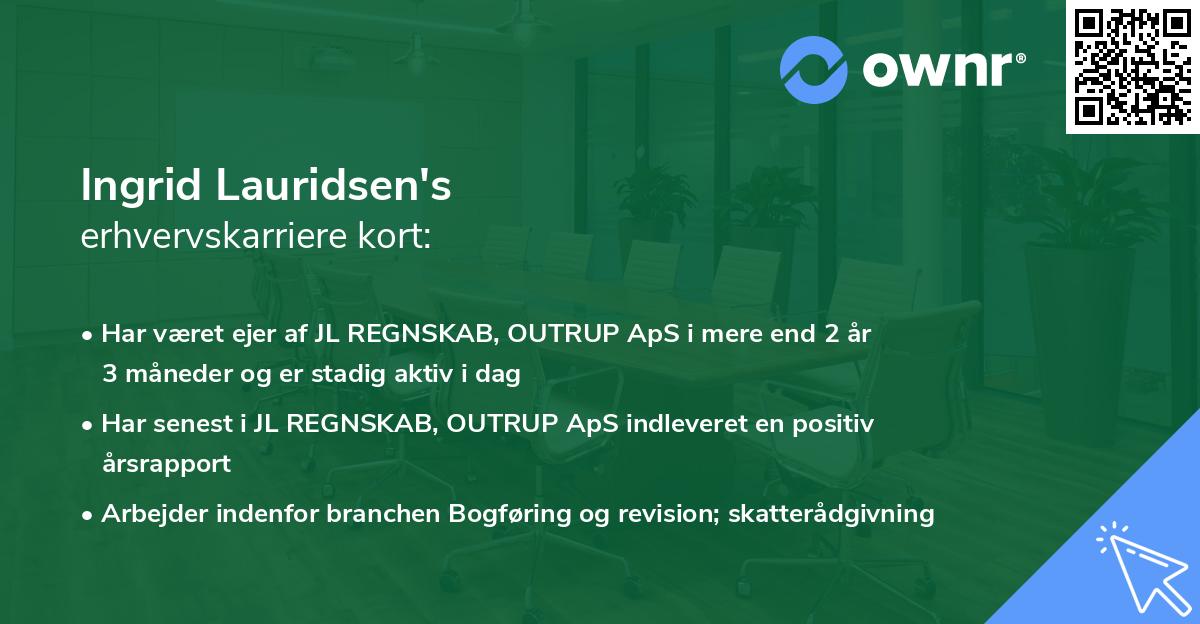 ownr®

Ingrid Lauridsen's
erhvervskarriere kort:

• Har været ejer af JL REGNSKAB, OUTRUP ApS i mere end 2 år 3 måneder og er stadig aktiv i dag

• Har senest i JL REGNSKAB, OUTRUP ApS indleveret en positiv årsrapport

• Arbejder indenfor branchen Bogføring og revision; skatterådgivning